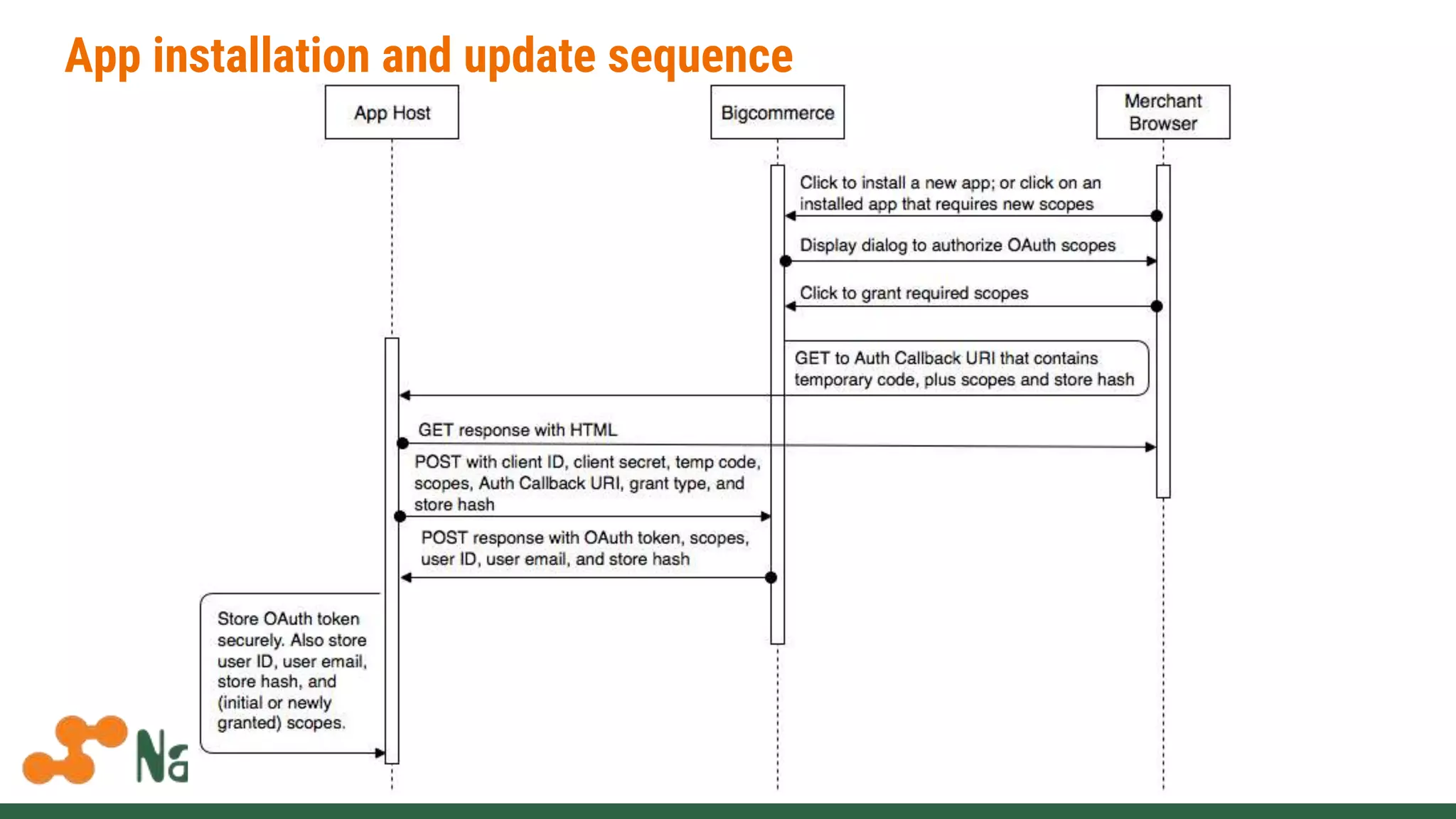 App installation and update sequence

App Host

Bigcommerce

Merchant Browser

Click to install a new app; or click on an installed app that requires new scopes

Display dialog to authorize OAuth scopes

Click to grant required scopes

GET to Auth Callback URI that contains temporary code, plus scopes and store hash

GET response with HTML

POST with client ID, client secret, temp code, scopes, Auth Callback URI, grant type, and store hash

POST response with OAuth token, scopes, user ID, user email, and store hash

Store OAuth token securely. Also store user ID, user email, store hash, and (initial or newly granted) scopes.

Na